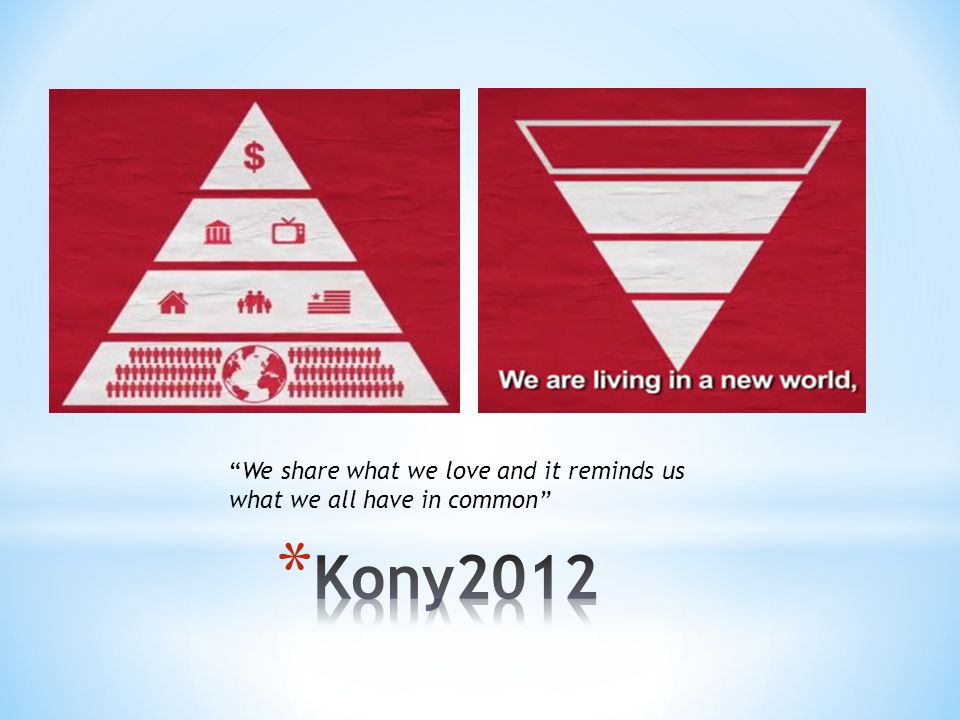 $

We are living in a new world,

“We share what we love and it reminds us what we all have in common”

*Kony2012